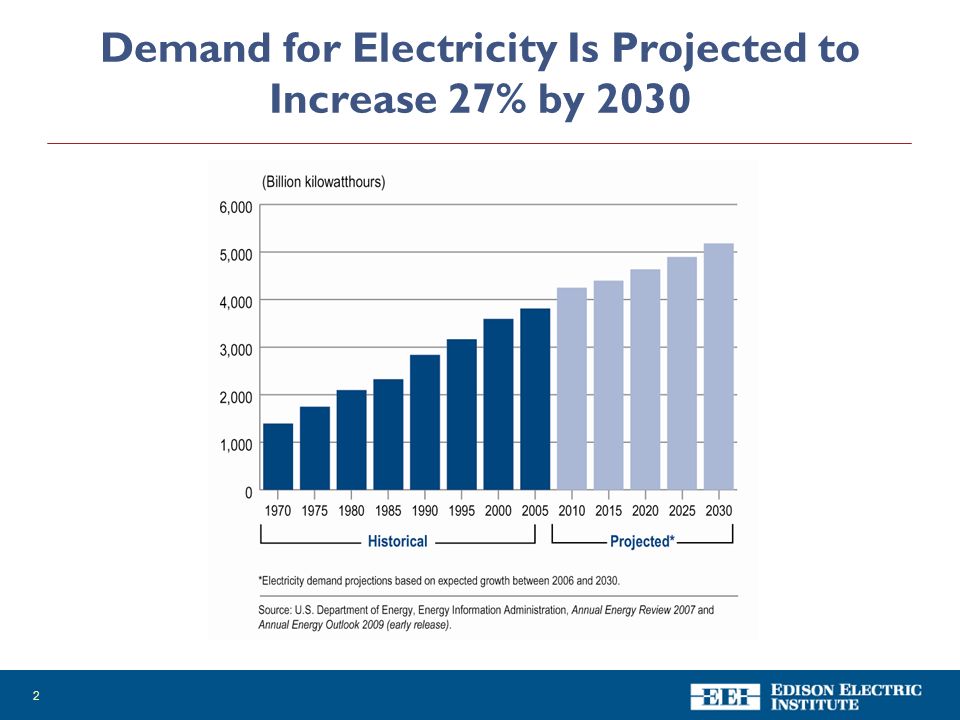 Demand for Electricity Is Projected to Increase 27% by 2030

(Billion kilowatthours)

6,000
5,000
4,000
3,000
2,000
1,000
0

1970 1975 1980 1985 1990 1995 2000 2005 2010 2015 2020 2025 2030

Historical

Projected*

*Electricity demand projections based on expected growth between 2006 and 2030.

Source: U.S. Department of Energy, Energy Information Administration, Annual Energy Review 2007 and Annual Energy Outlook 2009 (early release).

2

EEI EDISON ELECTRIC INSTITUTE